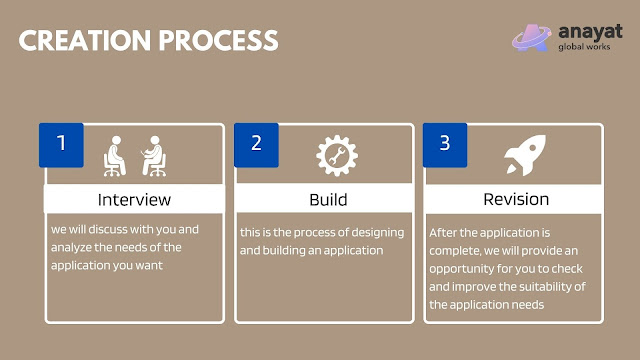 CREATION PROCESS

anayat
global works

1

Interview

we will discuss with you and analyze the needs of the application you want

2

Build

this is the process of designing and building an application

3

Revision

After the application is complete, we will provide an opportunity for you to check and improve the suitability of the application needs